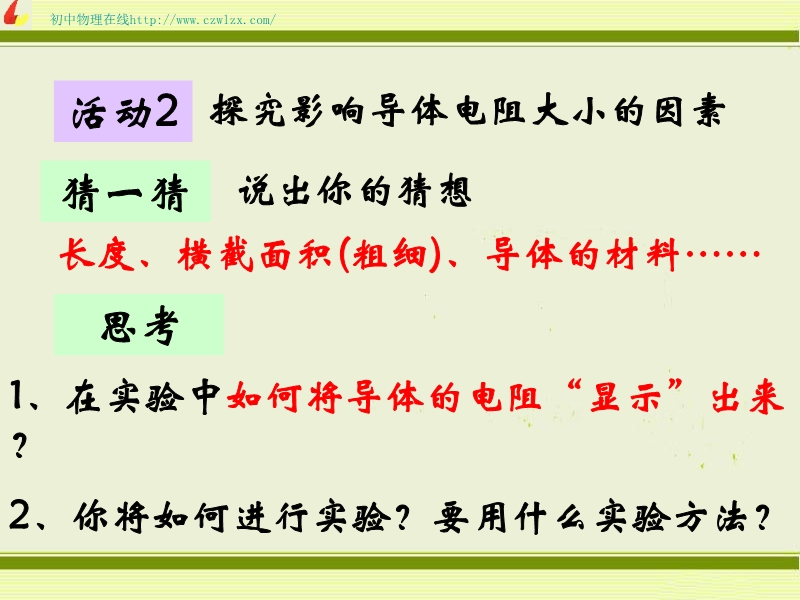 初中物理在线http://www.czwlzx.com/

活动2 探究影响导体电阻大小的因素

猜一猜 说出你的猜想

长度、横截面积(粗细)、导体的材料……

思考

1、在实验中如何将导体的电阻“显示”出来？

2、你将如何进行实验？要用什么实验方法？